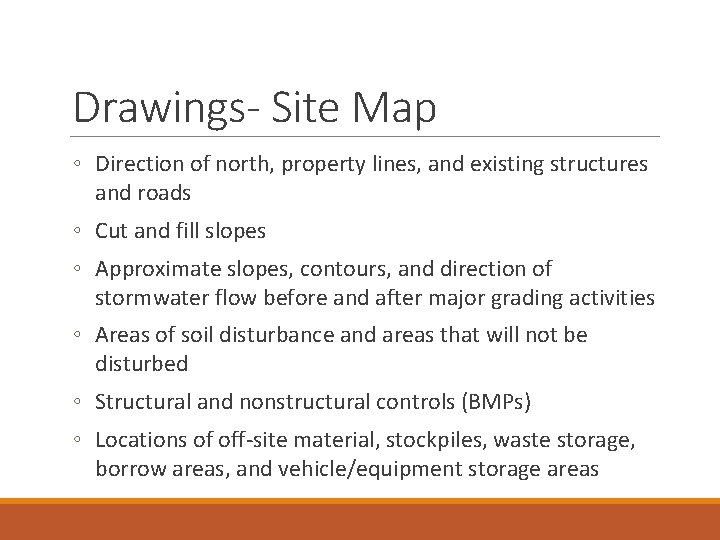 Drawings- Site Map

◦ Direction of north, property lines, and existing structures and roads

◦ Cut and fill slopes

◦ Approximate slopes, contours, and direction of stormwater flow before and after major grading activities

◦ Areas of soil disturbance and areas that will not be disturbed

◦ Structural and nonstructural controls (BMPs)

◦ Locations of off-site material, stockpiles, waste storage, borrow areas, and vehicle/equipment storage areas